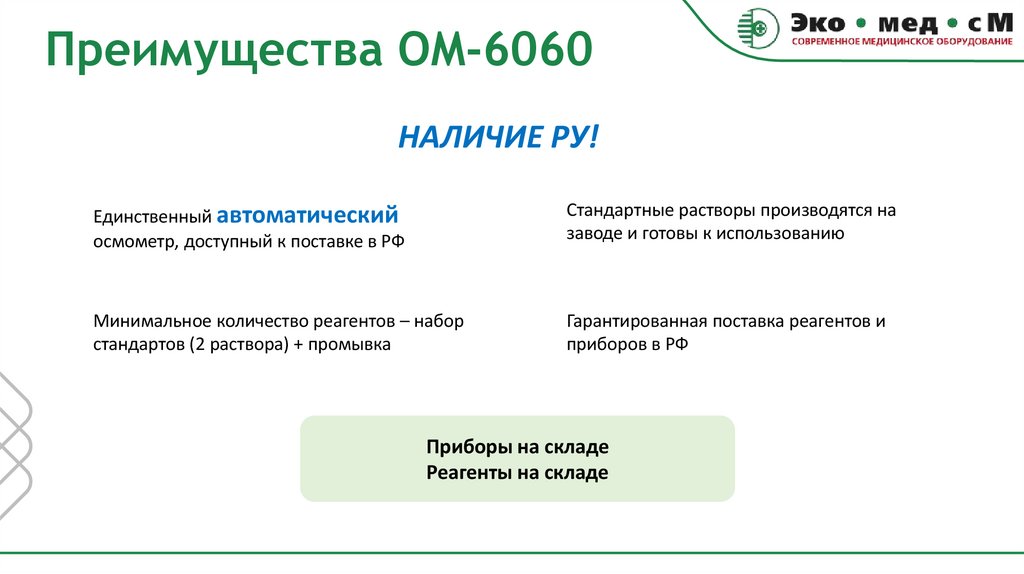 Преимущества ОМ-6060

Эко • мед • с М
СОВРЕМЕННОЕ МЕДИЦИНСКОЕ ОБОРУДОВАНИЕ

НАЛИЧИЕ РУ!

Единственный автоматический осмометр, доступный к поставке в РФ

Минимальное количество реагентов – набор стандартов (2 раствора) + промывка

Стандартные растворы производятся на заводе и готовы к использованию

Гарантированная поставка реагентов и приборов в РФ

Приборы на складе
Реагенты на складе